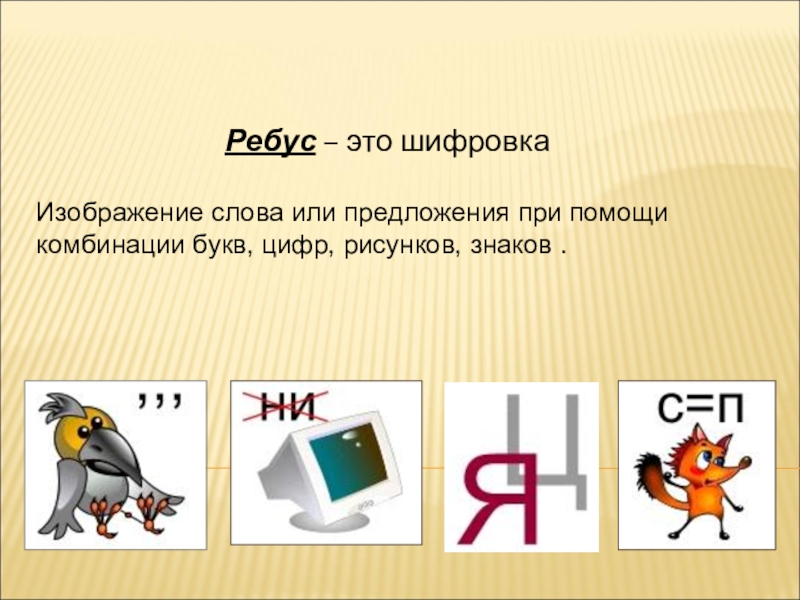 Ребус – это шифровка

Изображение слова или предложения при помощи комбинации букв, цифр, рисунков, знаков .

,,,

НИ

Я Ц

С=П